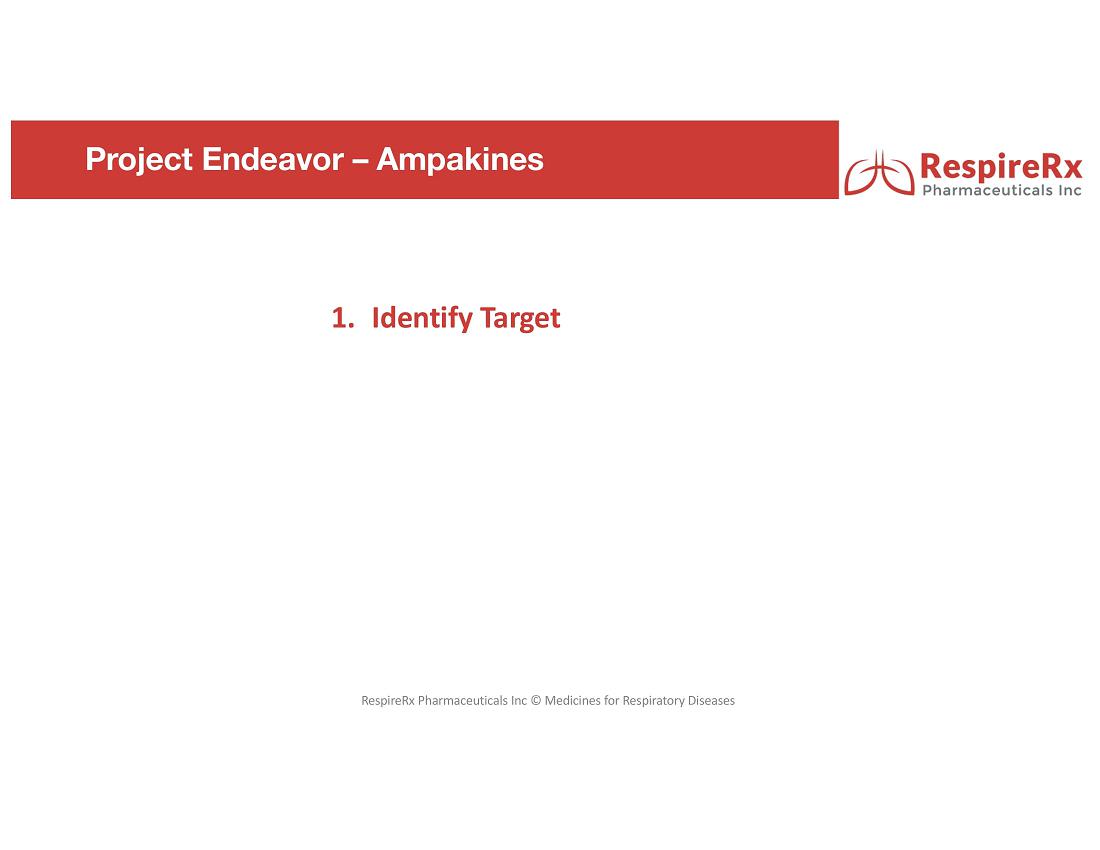 Project Endeavor – Ampakines

RespireRx
Pharmaceuticals Inc

1. Identify Target

RespireRx Pharmaceuticals Inc © Medicines for Respiratory Diseases